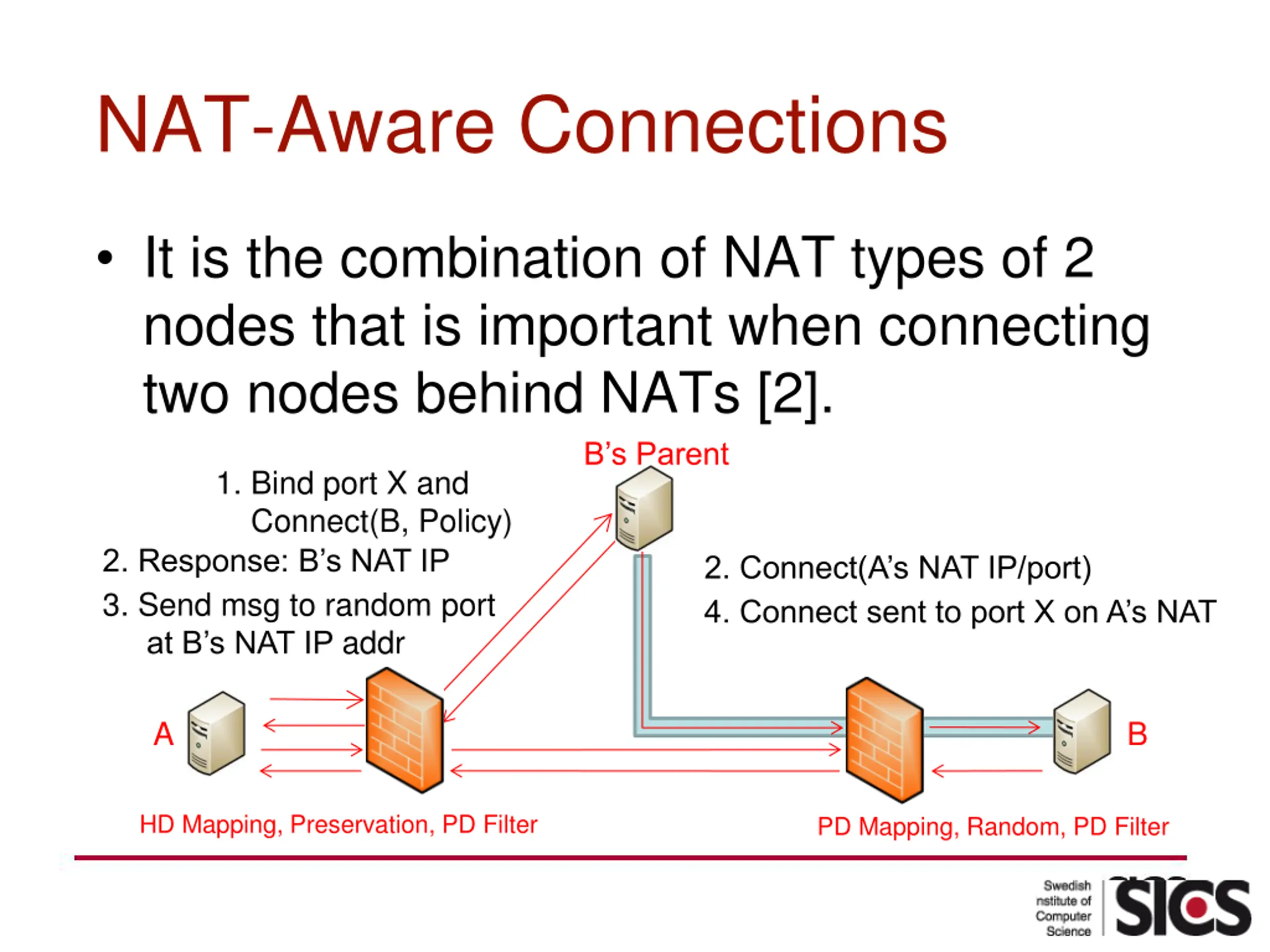 NAT-Aware Connections

• It is the combination of NAT types of 2 nodes that is important when connecting two nodes behind NATs [2].

B's Parent

1. Bind port X and Connect(B, Policy)
2. Response: B's NAT IP
3. Send msg to random port at B's NAT IP addr

2. Connect(A's NAT IP/port)
4. Connect sent to port X on A's NAT

A

B

HD Mapping, Preservation, PD Filter

PD Mapping, Random, PD Filter

Swedish nstitute of Computer Science

SICS